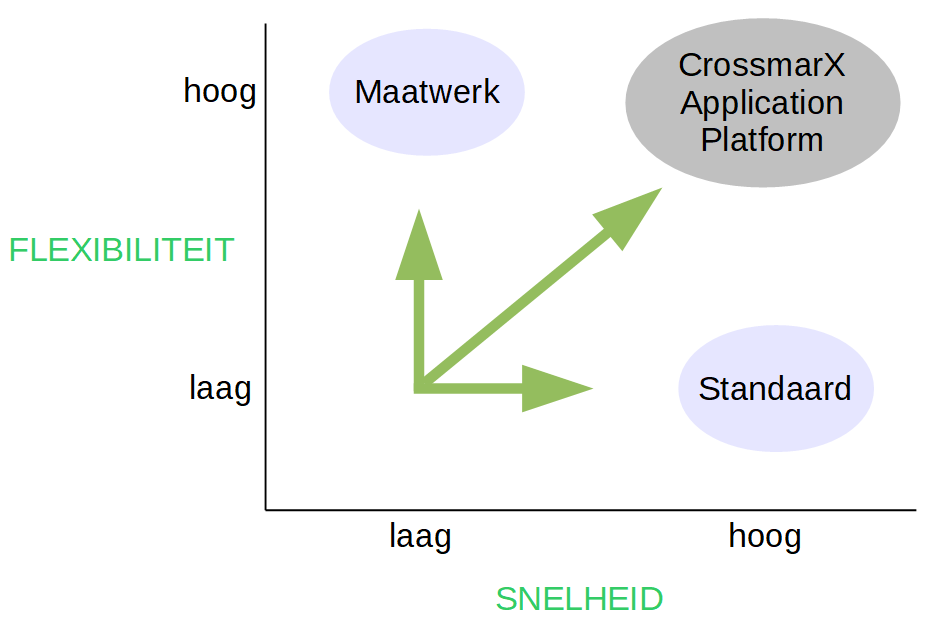 hoog

Maatwerk

CrossmarX Application Platform

FLEXIBILITEIT

laag

Standaard

laag

hoog

SNELHEID